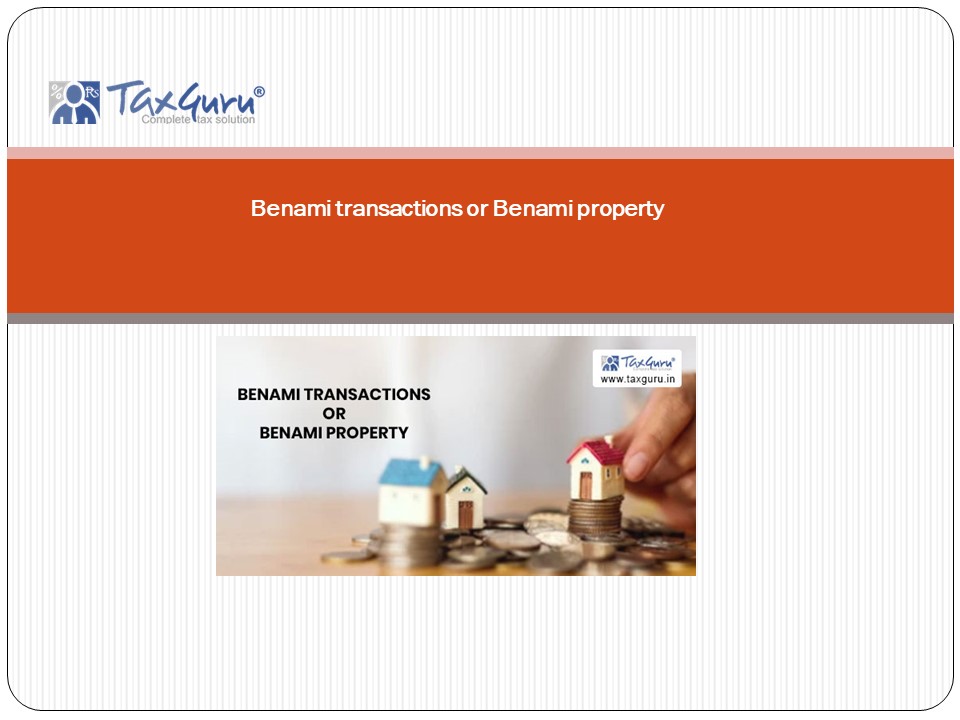 % ₨ TaxGuru®
Complete tax solution

Benami transactions or Benami property

TaxGuru®
www.taxguru.in

BENAMI TRANSACTIONS
OR
BENAMI PROPERTY